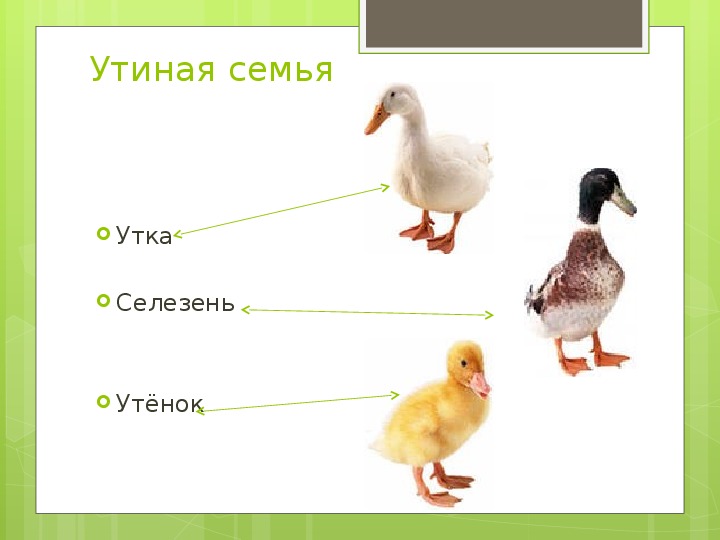 Утиная семья

Утка

Селезень

Утёнок